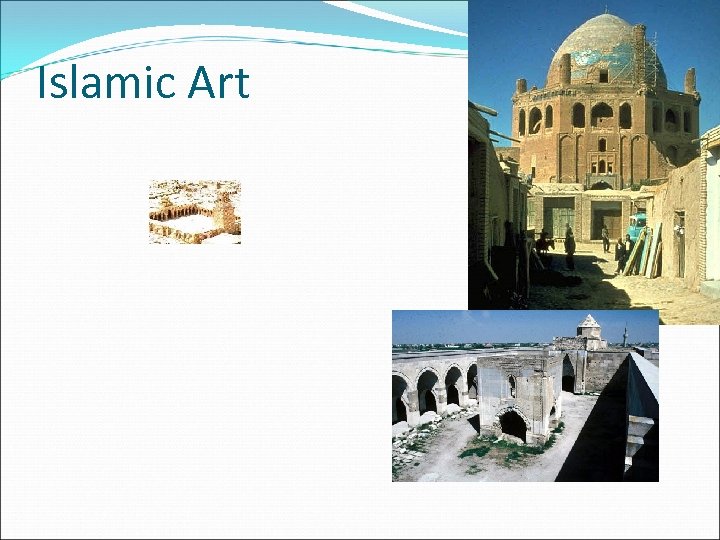 Islamic Art